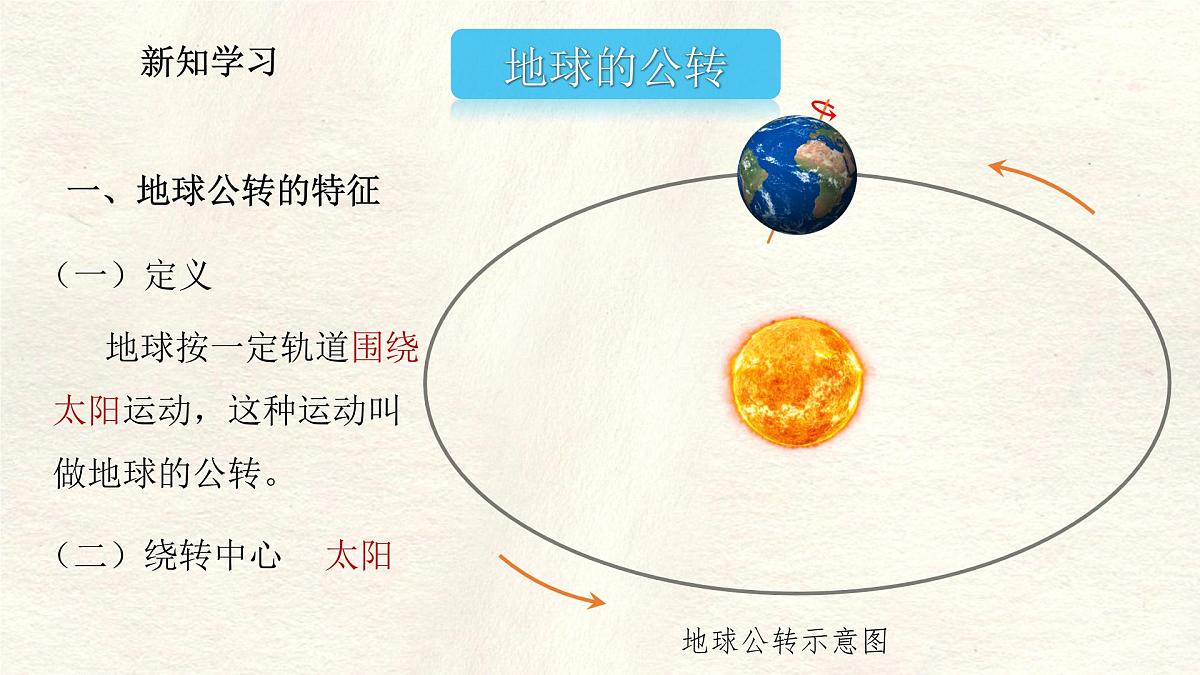 新知学习

地球的公转

一、地球公转的特征

（一）定义

地球按一定轨道围绕太阳运动，这种运动叫做地球的公转。

（二）绕转中心　太阳

地球公转示意图